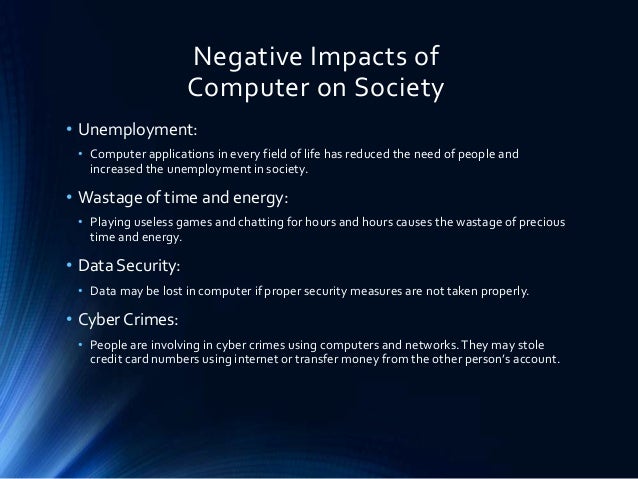 Negative Impacts of Computer on Society

• Unemployment:

• Computer applications in every field of life has reduced the need of people and increased the unemployment in society.

• Wastage of time and energy:

• Playing useless games and chatting for hours and hours causes the wastage of precious time and energy.

• Data Security:

• Data may be lost in computer if proper security measures are not taken properly.

• Cyber Crimes:

• People are involving in cyber crimes using computers and networks. They may stole credit card numbers using internet or transfer money from the other person's account.